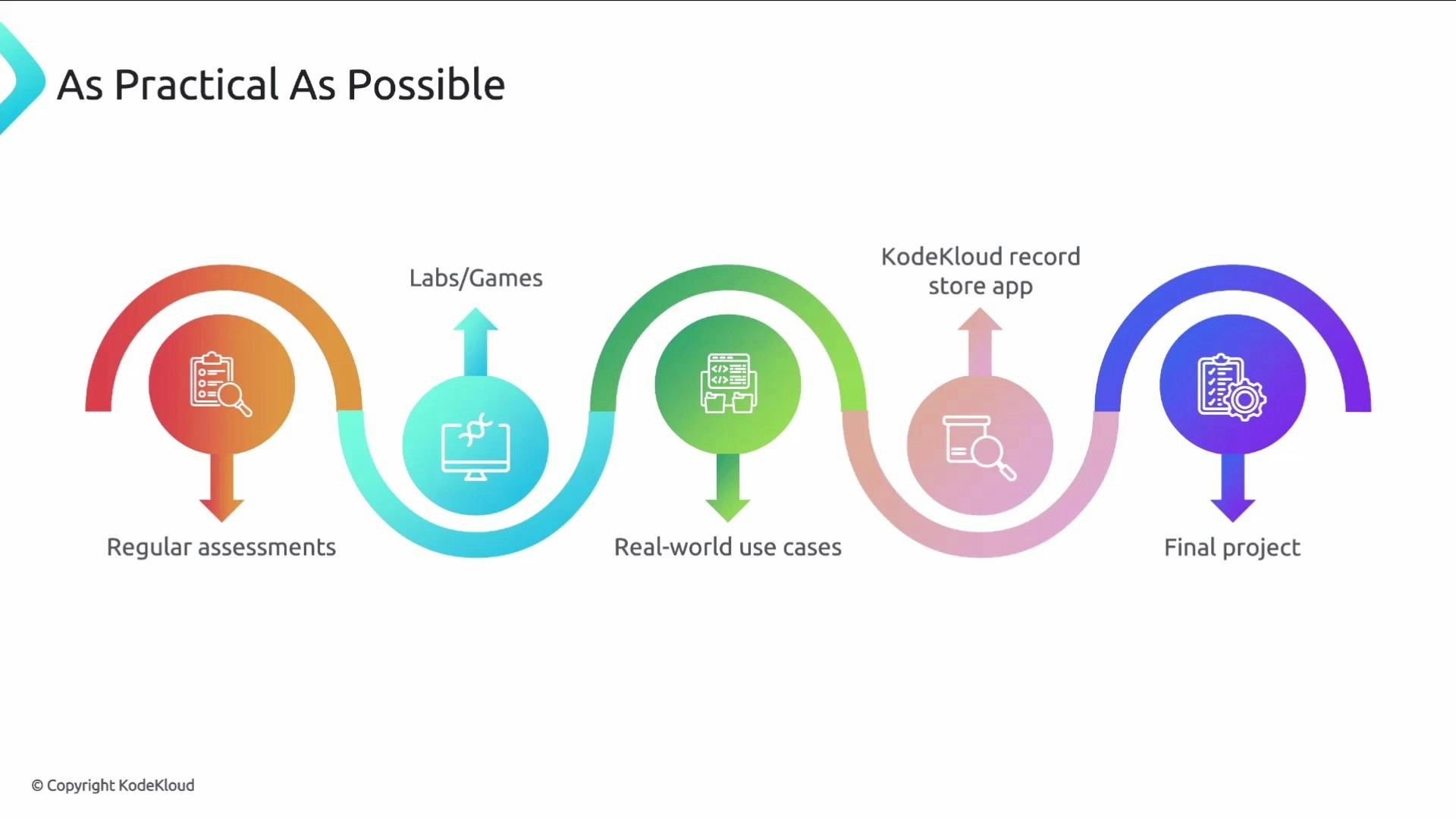 As Practical As Possible

Regular assessments

Labs/Games

Real-world use cases

KodeKloud record store app

Final project

© Copyright KodeKloud